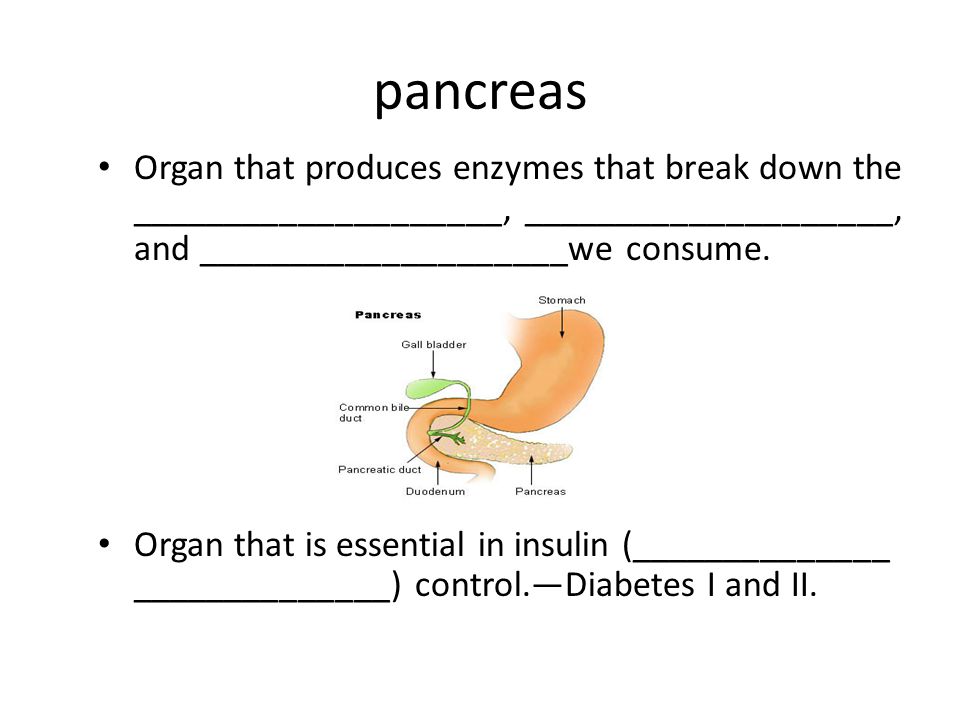 pancreas

• Organ that produces enzymes that break down the ____________________, ____________________, and ____________________we consume.

Pancreas
Stomach
Gall bladder
Common bile duct
Pancreatic duct
Duodenum
Pancreas

• Organ that is essential in insulin (______________ ______________) control.—Diabetes I and II.